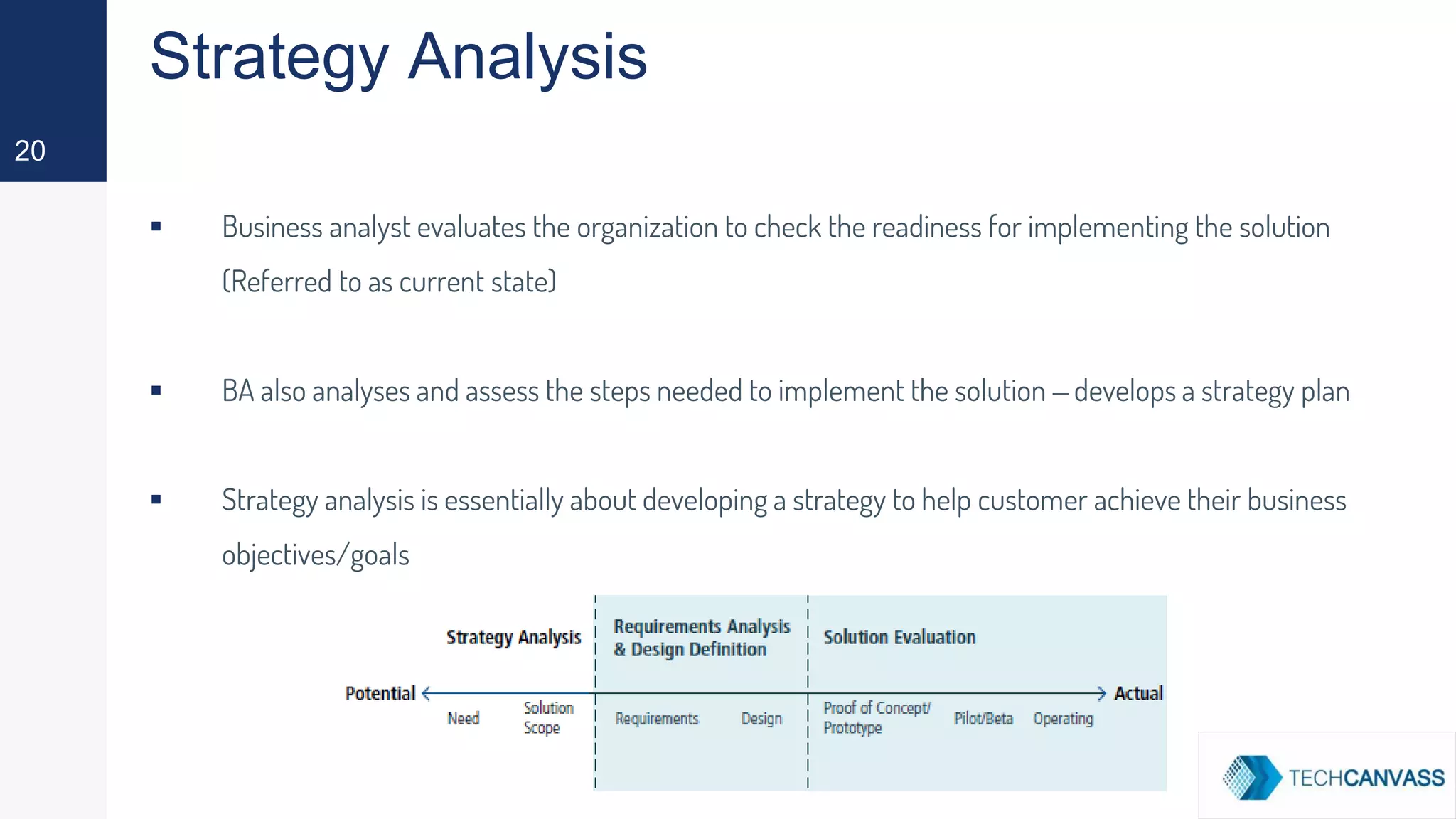 Strategy Analysis

20

▪ Business analyst evaluates the organization to check the readiness for implementing the solution (Referred to as current state)

▪ BA also analyses and assess the steps needed to implement the solution – develops a strategy plan

▪ Strategy analysis is essentially about developing a strategy to help customer achieve their business objectives/goals

Strategy Analysis

Requirements Analysis & Design Definition

Solution Evaluation

Potential

Actual

Need

Solution Scope

Requirements

Design

Proof of Concept/ Prototype

Pilot/Beta

Operating

TECHCANVASS